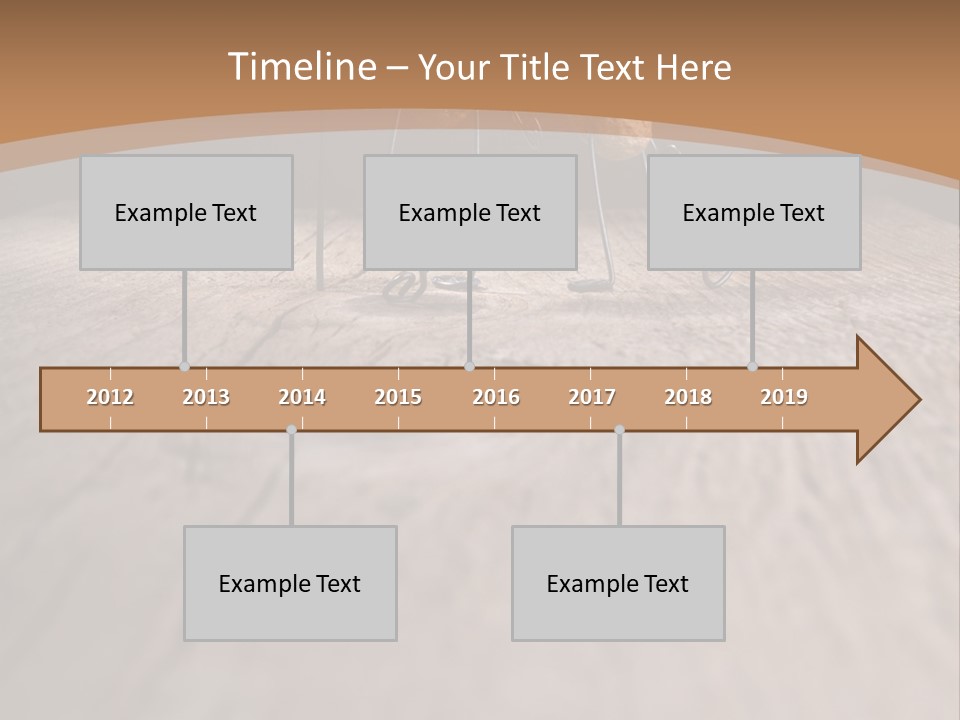 Timeline – Your Title Text Here

Example Text

Example Text

Example Text

2012 2013 2014 2015 2016 2017 2018 2019

Example Text

Example Text